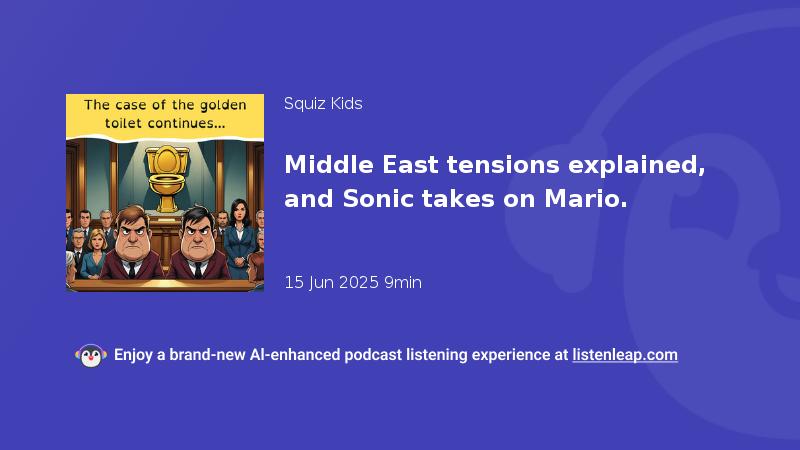 The case of the golden toilet continues...

Squiz Kids

Middle East tensions explained, and Sonic takes on Mario.

15 Jun 2025 9min

Enjoy a brand-new AI-enhanced podcast listening experience at listenleap.com